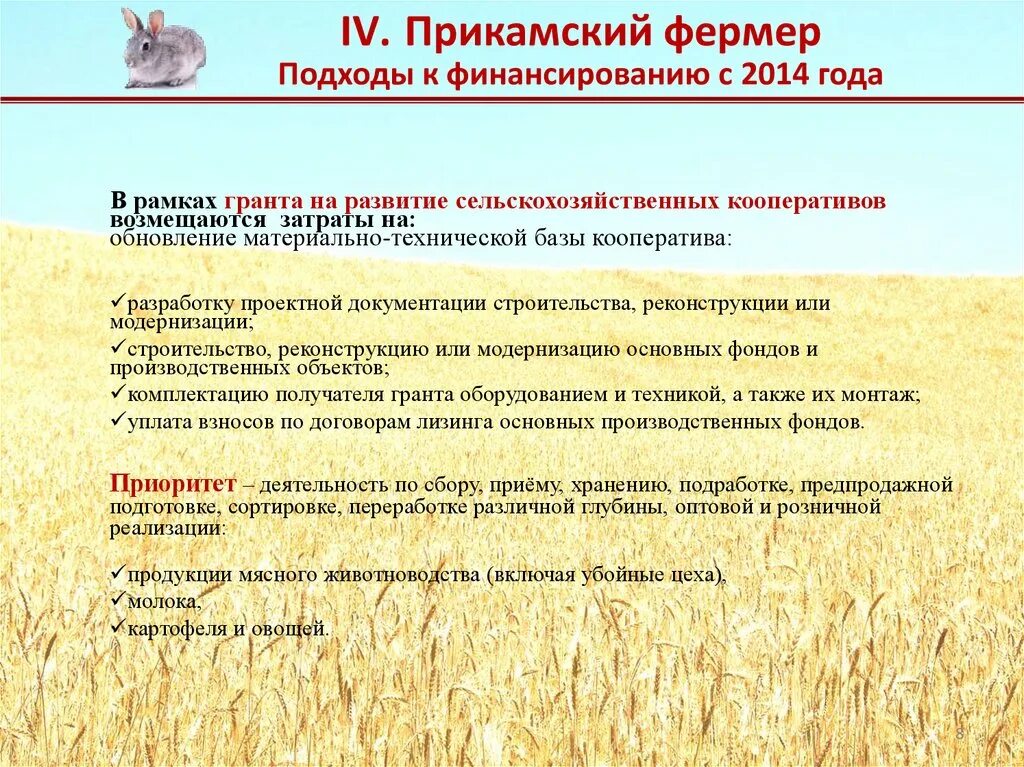 IV. Прикамский фермер
Подходы к финансированию с 2014 года

В рамках гранта на развитие сельскохозяйственных кооперативов возмещаются затраты на:
обновление материально-технической базы кооператива:

✓разработку проектной документации строительства, реконструкции или модернизации;
✓строительство, реконструкцию или модернизацию основных фондов и производственных объектов;
✓комплектацию получателя гранта оборудованием и техникой, а также их монтаж;
✓уплата взносов по договорам лизинга основных производственных фондов.

Приоритет – деятельность по сбору, приёму, хранению, подработке, предпродажной подготовке, сортировке, переработке различной глубины, оптовой и розничной реализации:

✓продукции мясного животноводства (включая убойные цеха),
✓молока,
✓картофеля и овощей.

8